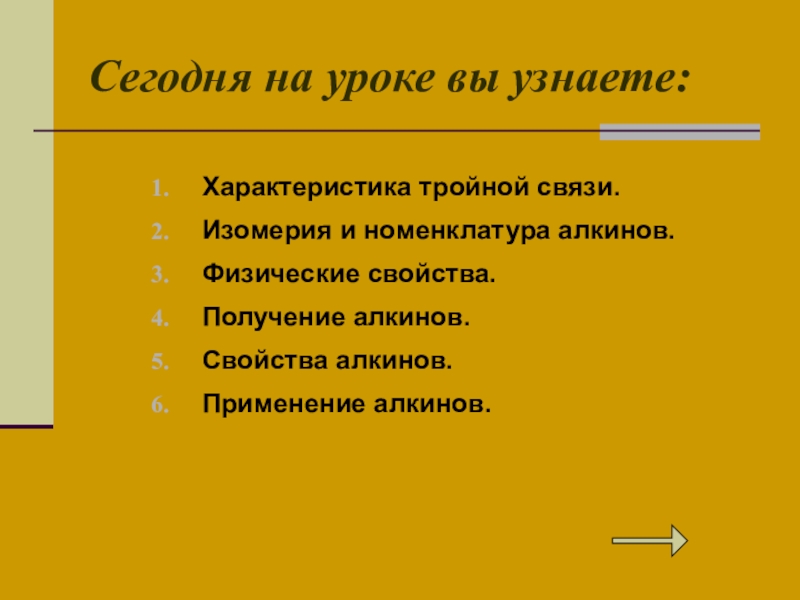 Сегодня на уроке вы узнаете:

1. Характеристика тройной связи.
2. Изомерия и номенклатура алкинов.
3. Физические свойства.
4. Получение алкинов.
5. Свойства алкинов.
6. Применение алкинов.